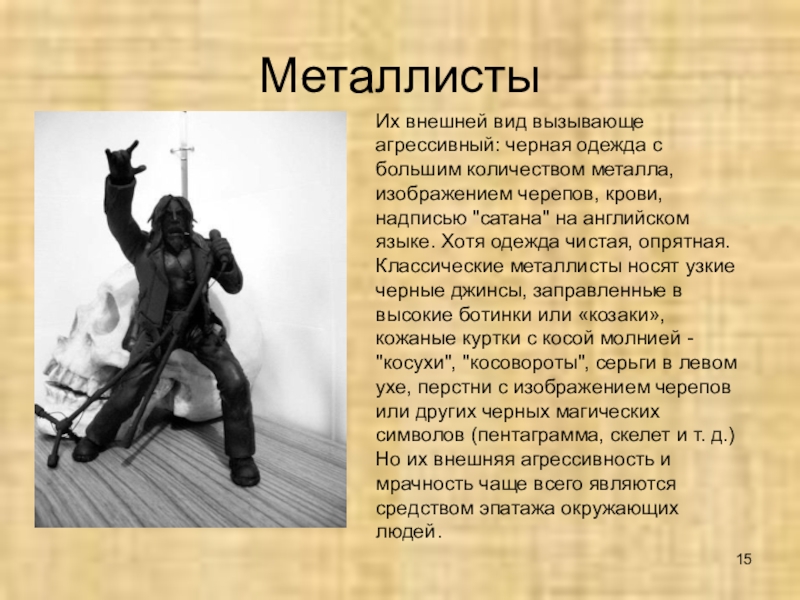 Металлисты

Их внешней вид вызывающе агрессивный: черная одежда с большим количеством металла, изображением черепов, крови, надписью "сатана" на английском языке. Хотя одежда чистая, опрятная. Классические металлисты носят узкие черные джинсы, заправленные в высокие ботинки или «козаки», кожаные куртки с косой молнией - "косухи", "косовороты", серьги в левом ухе, перстни с изображением черепов или других черных магических символов (пентаграмма, скелет и т. д.) Но их внешняя агрессивность и мрачность чаще всего являются средством эпатажа окружающих людей.

15